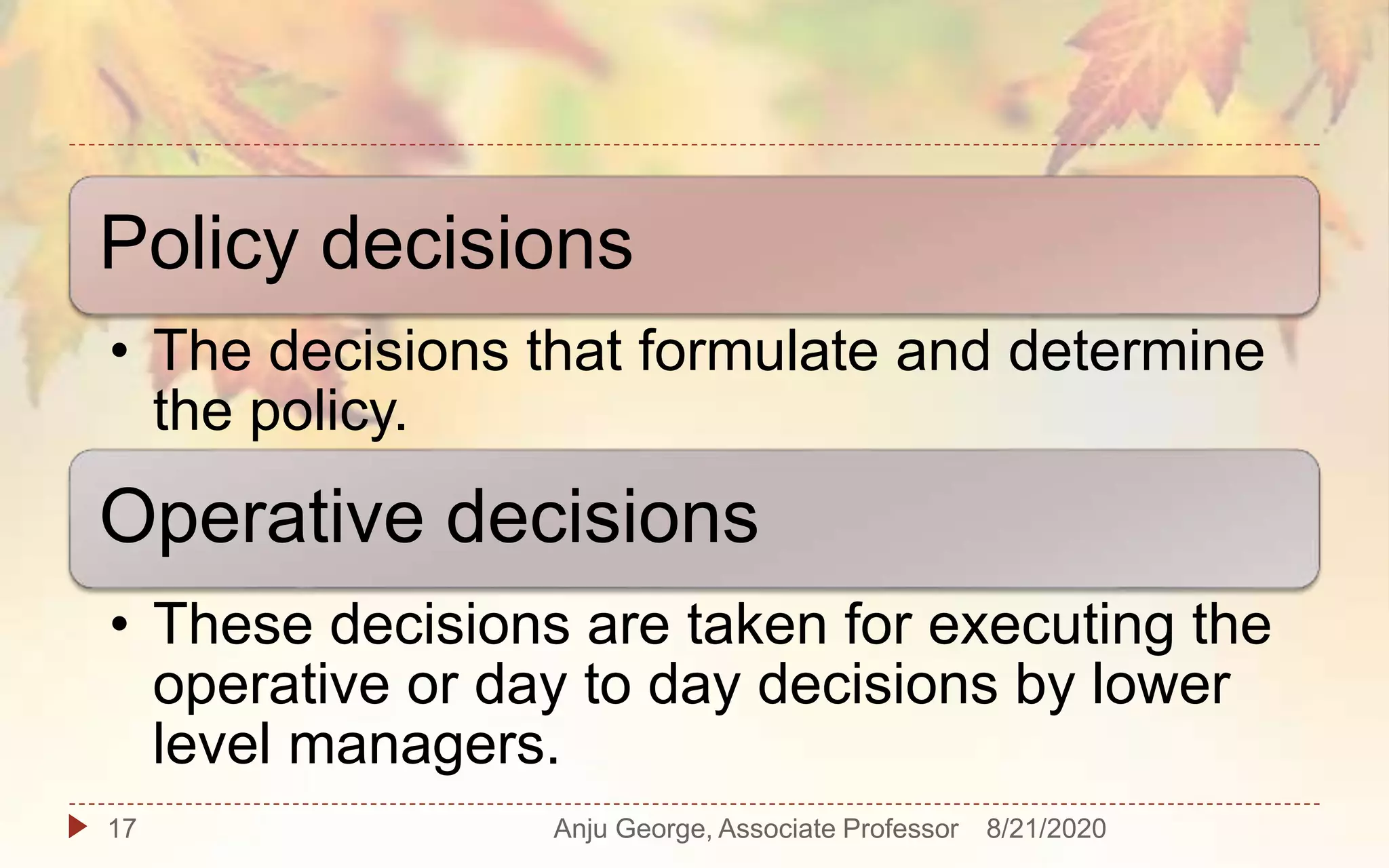 Policy decisions

• The decisions that formulate and determine the policy.

Operative decisions

• These decisions are taken for executing the operative or day to day decisions by lower level managers.

17 Anju George, Associate Professor 8/21/2020